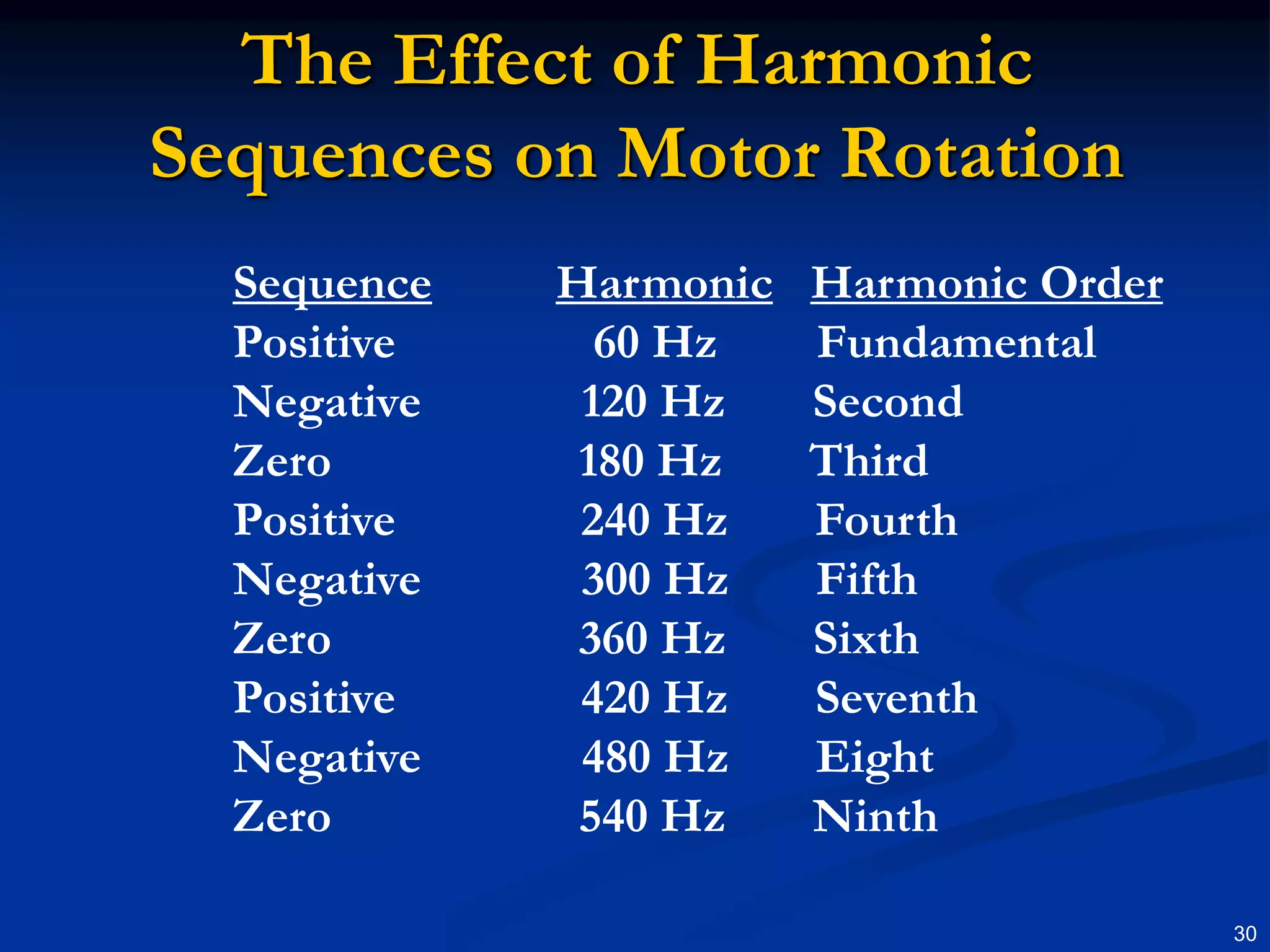 The Effect of Harmonic Sequences on Motor Rotation

| Sequence | Harmonic | Harmonic Order |
|---|---|---|
| Positive | 60 Hz | Fundamental |
| Negative | 120 Hz | Second |
| Zero | 180 Hz | Third |
| Positive | 240 Hz | Fourth |
| Negative | 300 Hz | Fifth |
| Zero | 360 Hz | Sixth |
| Positive | 420 Hz | Seventh |
| Negative | 480 Hz | Eight |
| Zero | 540 Hz | Ninth |

30